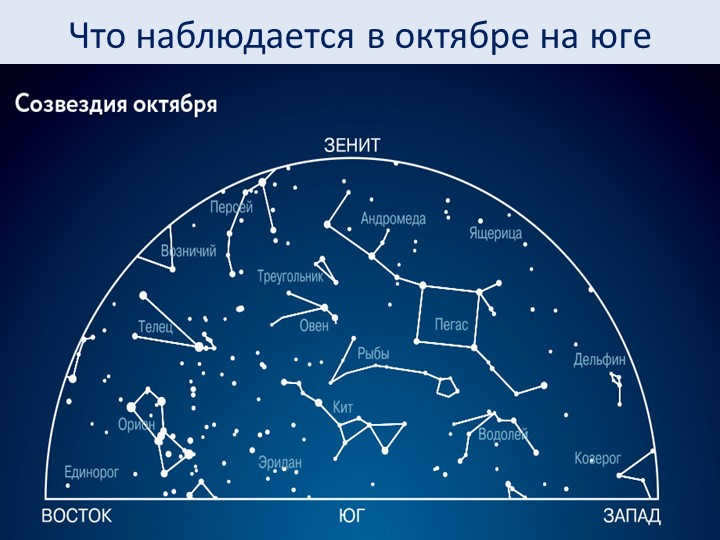 Что наблюдается в октябре на юге

Созвездия октября

ЗЕНИТ

Персей
Андромеда
Ящерица
Возничий
Треугольник
Телец
Овен
Пегас
Рыбы
Дельфин
Кит
Орион
Водолей
Единорог
Эридан
Козерог

ВОСТОК
ЮГ
ЗАПАД